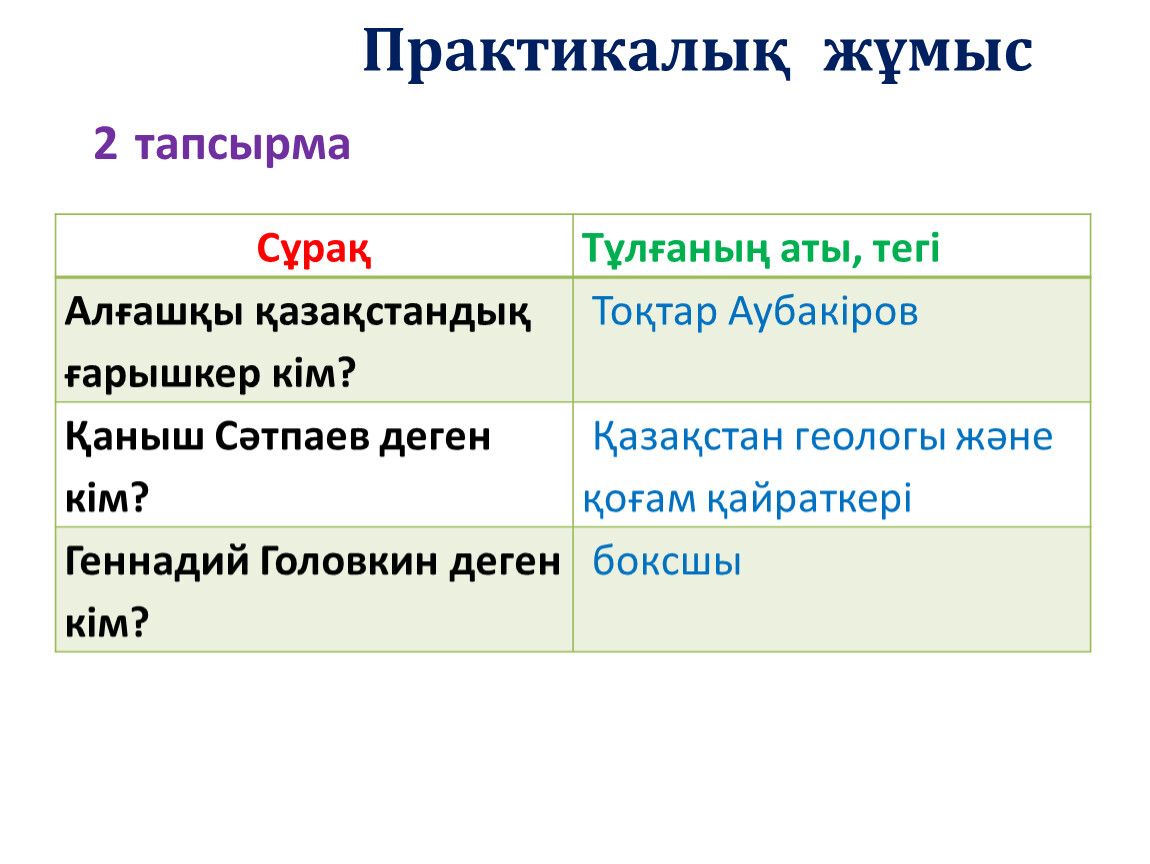 Практикалық жұмыс

2 тапсырма

| Сұрақ | Тұлғаның аты, тегі |
|---|---|
| Алғашқы қазақстандық ғарышкер кім? | Тоқтар Аубакіров |
| Қаныш Сәтпаев деген кім? | Қазақстан геологы және қоғам қайраткері |
| Геннадий Головкин деген кім? | боксшы |